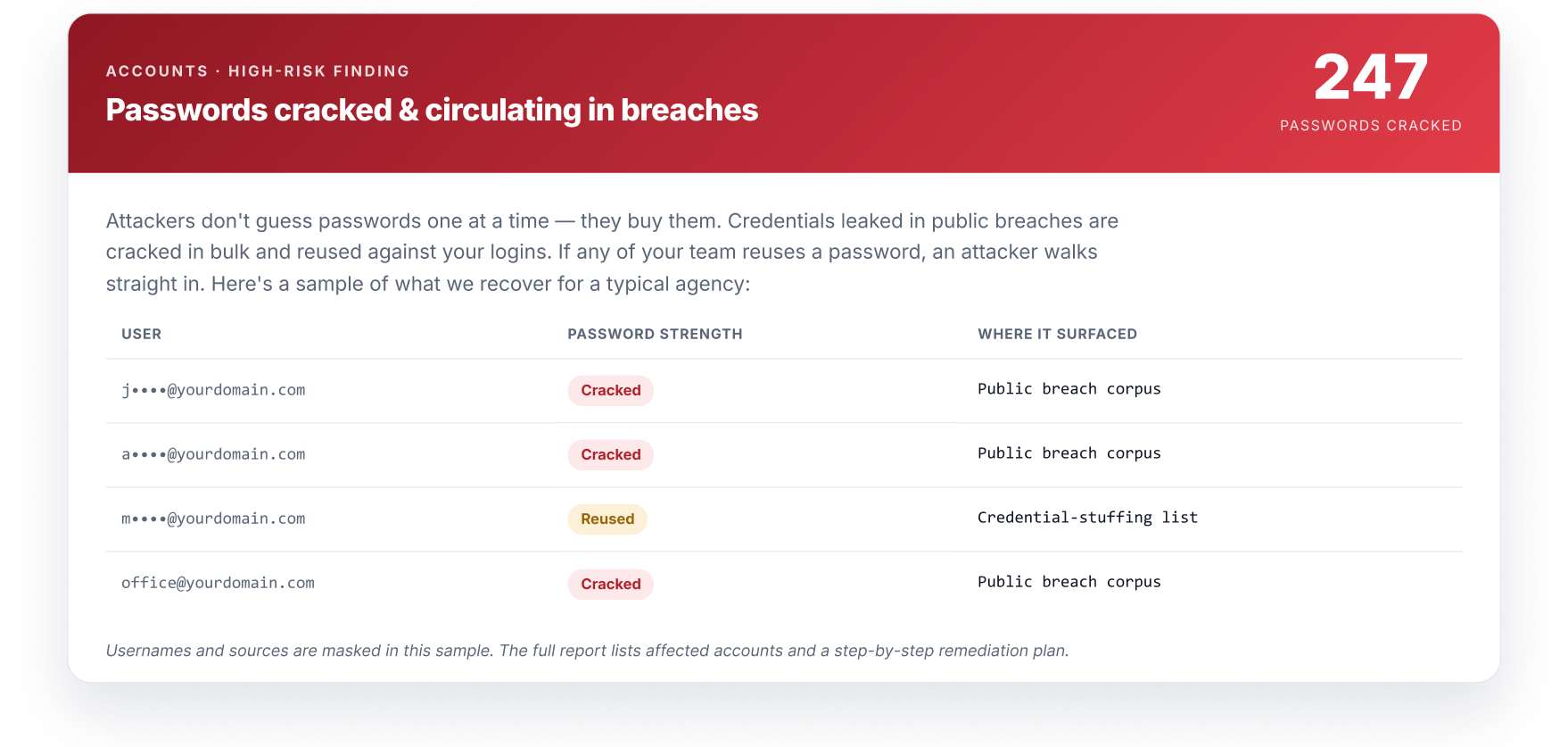 ACCOUNTS · HIGH-RISK FINDING

Passwords cracked & circulating in breaches

247

PASSWORDS CRACKED

Attackers don't guess passwords one at a time — they buy them. Credentials leaked in public breaches are cracked in bulk and reused against your logins. If any of your team reuses a password, an attacker walks straight in. Here's a sample of what we recover for a typical agency:

| USER | PASSWORD STRENGTH | WHERE IT SURFACED |
|---|---|---|
| j••••@yourdomain.com | Cracked | Public breach corpus |
| a••••@yourdomain.com | Cracked | Public breach corpus |
| m••••@yourdomain.com | Reused | Credential-stuffing list |
| office@yourdomain.com | Cracked | Public breach corpus |

Usernames and sources are masked in this sample. The full report lists affected accounts and a step-by-step remediation plan.